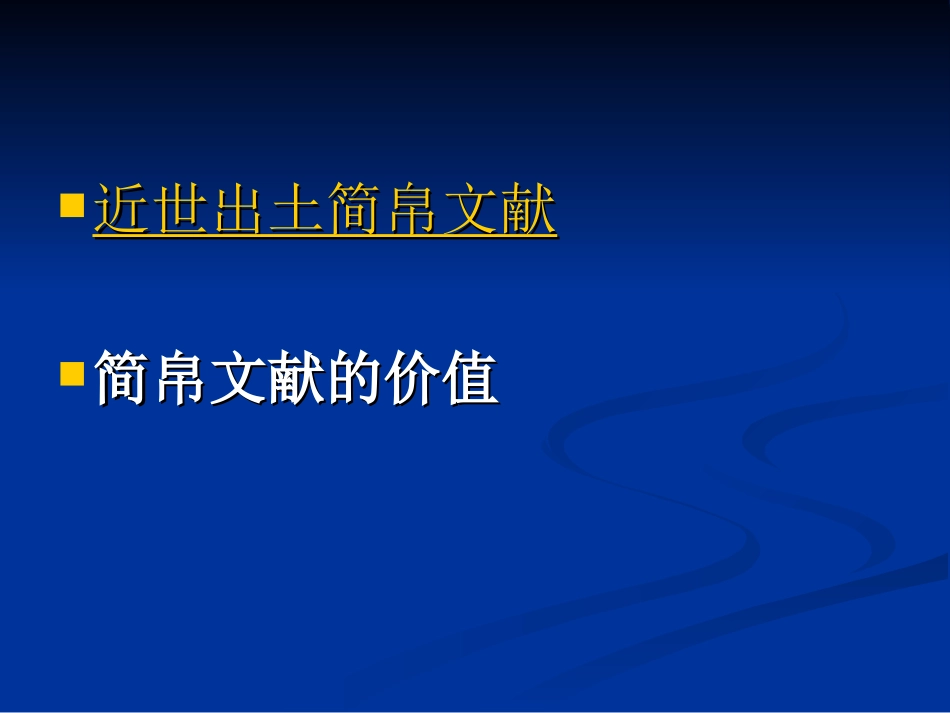 近世出土简帛文献

简帛文献的价值